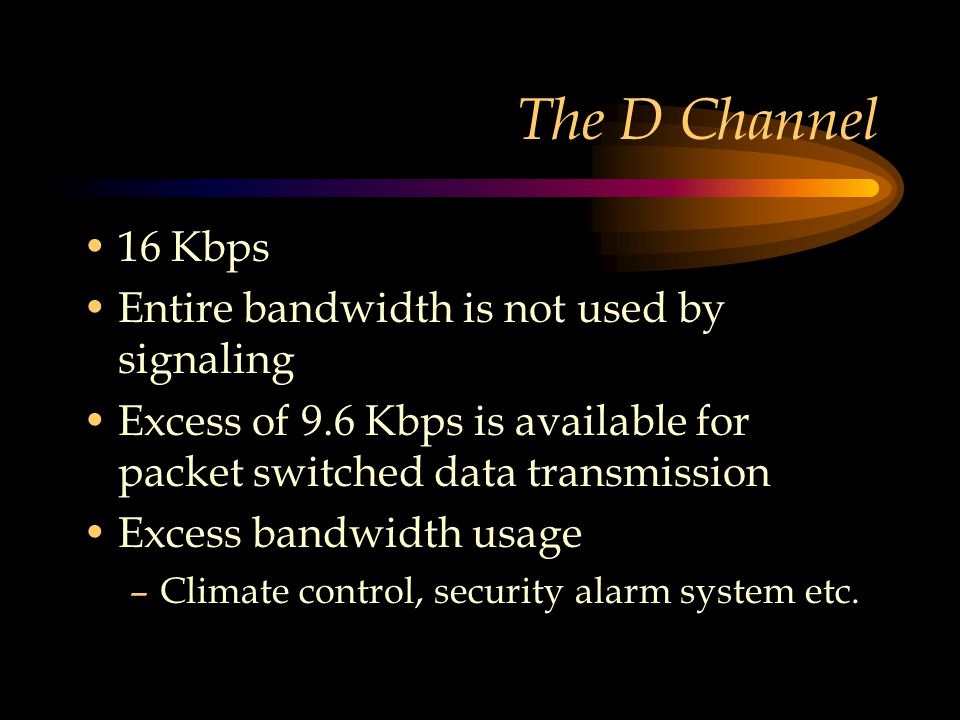 The D Channel

• 16 Kbps
• Entire bandwidth is not used by signaling
• Excess of 9.6 Kbps is available for packet switched data transmission
• Excess bandwidth usage
– Climate control, security alarm system etc.